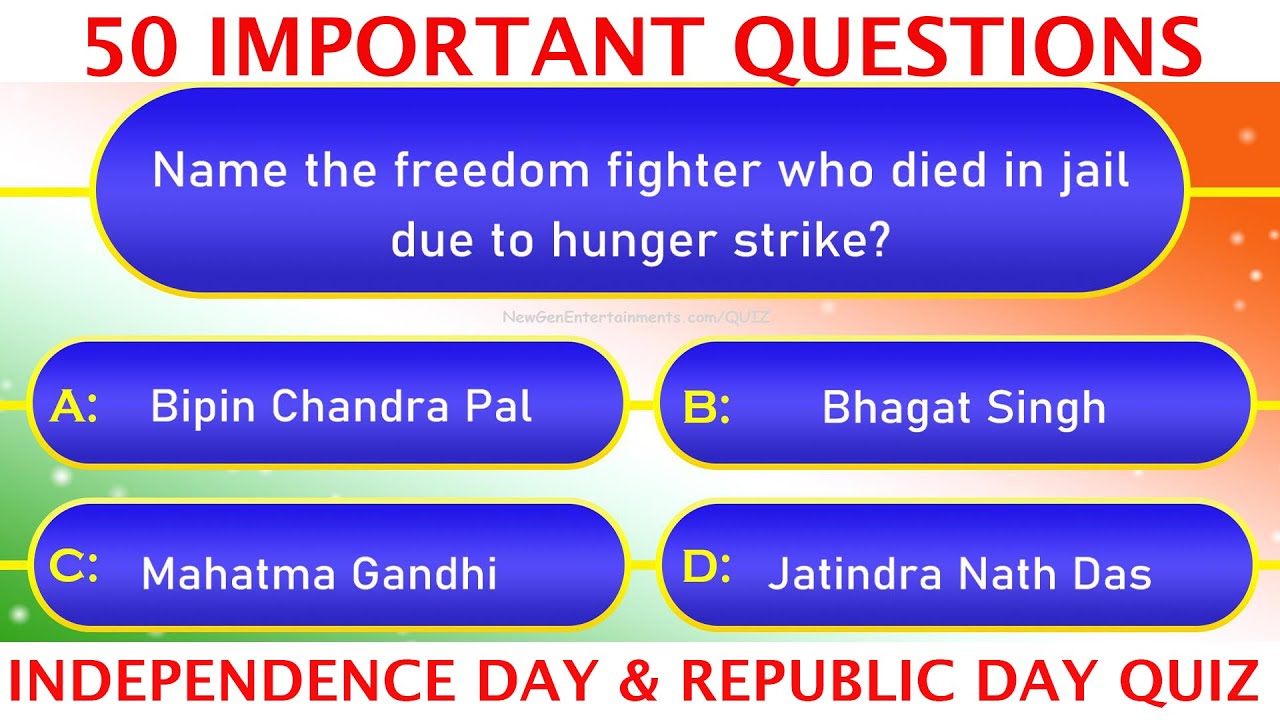 50 IMPORTANT QUESTIONS

Name the freedom fighter who died in jail due to hunger strike?

NewGenEntertainments.com/QUIZ

A: Bipin Chandra Pal

B: Bhagat Singh

C: Mahatma Gandhi

D: Jatindra Nath Das

INDEPENDENCE DAY & REPUBLIC DAY QUIZ